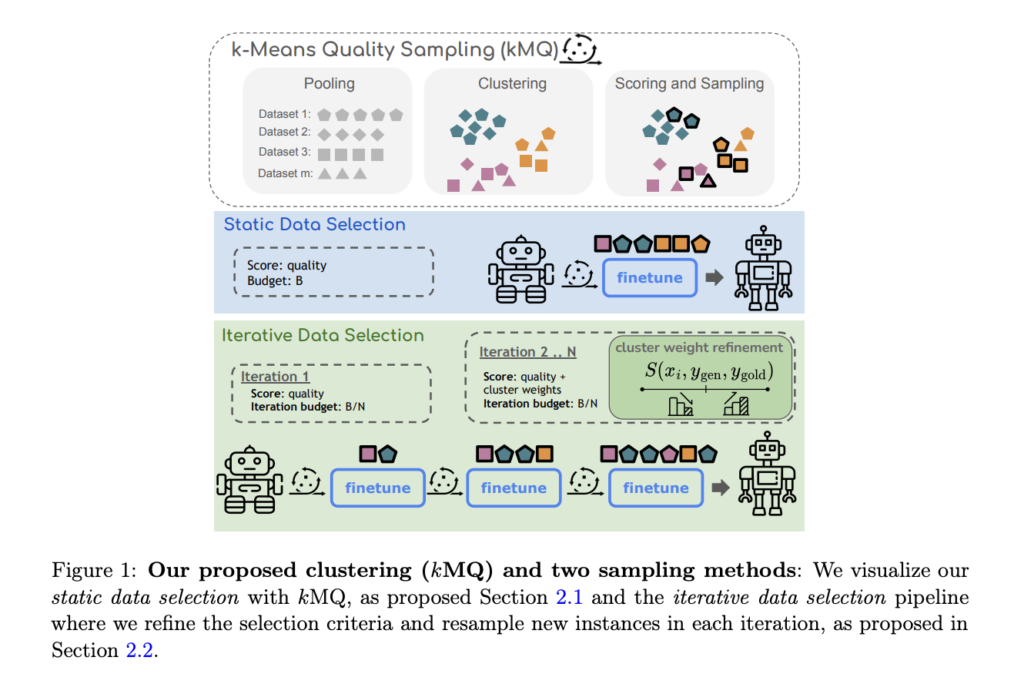 k-Means Quality Sampling (kMQ)

Pooling

Dataset 1:
Dataset 2:
Dataset 3:
Dataset m:

Clustering

Scoring and Sampling

Static Data Selection

Score: quality
Budget: B

finetune

Iterative Data Selection

Iteration 1
Score: quality
Iteration budget: B/N

Iteration 2 .. N
Score: quality + cluster weights
Iteration budget: B/N

cluster weight refinement
$S(x_i, y_{\text{gen}}, y_{\text{gold}})$

finetune

finetune

finetune

Figure 1: **Our proposed clustering ($k$MQ) and two sampling methods**: We visualize our *static data selection* with $k$MQ, as proposed Section 2.1 and the *iterative data selection* pipeline where we refine the selection criteria and resample new instances in each iteration, as proposed in Section 2.2.